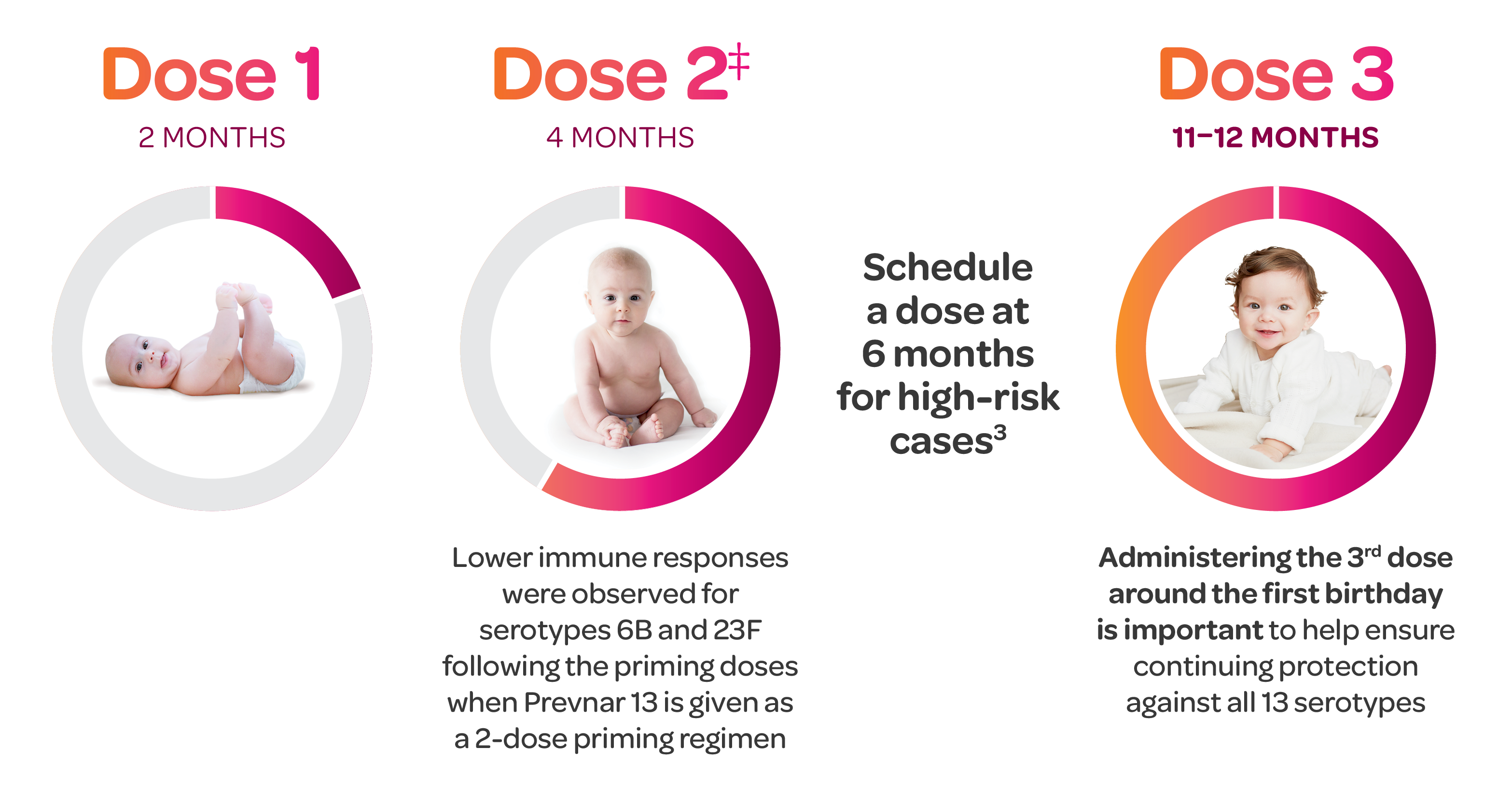 Dose 1
2 MONTHS

Dose 2‡
4 MONTHS

Lower immune responses were observed for serotypes 6B and 23F following the priming doses when Prevnar 13 is given as a 2-dose priming regimen

Schedule a dose at 6 months for high-risk cases$^3$

Dose 3
11–12 MONTHS

Administering the 3$^{rd}$ dose around the first birthday is important to help ensure continuing protection against all 13 serotypes